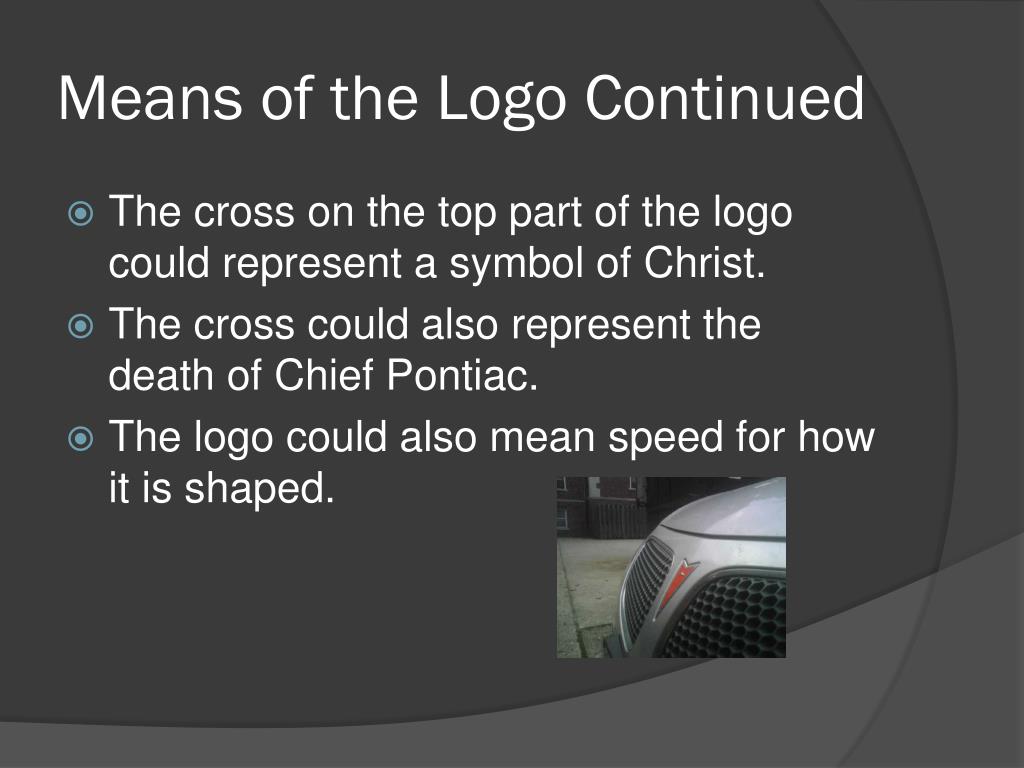 Means of the Logo Continued

The cross on the top part of the logo could represent a symbol of Christ.

The cross could also represent the death of Chief Pontiac.

The logo could also mean speed for how it is shaped.